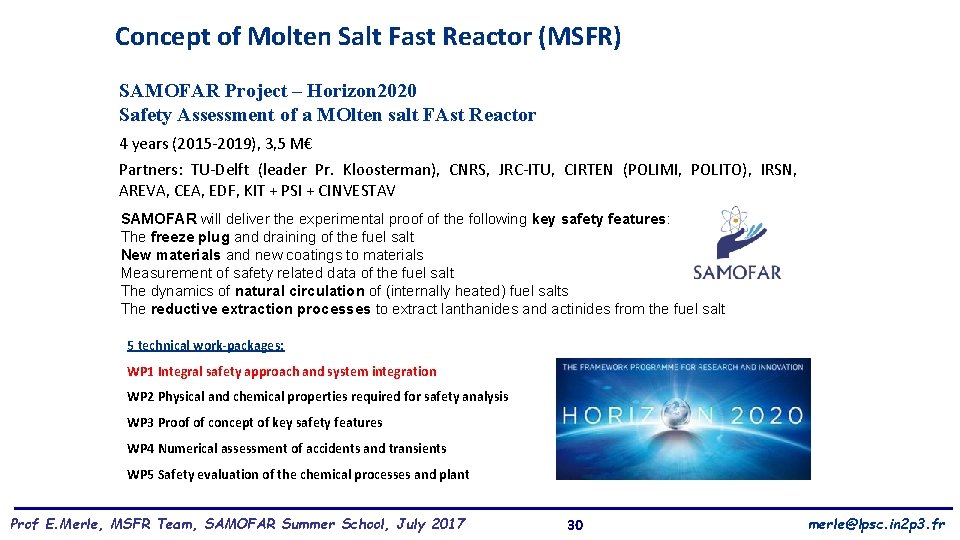 Concept of Molten Salt Fast Reactor (MSFR)

SAMOFAR Project – Horizon2020
Safety Assessment of a MOlten salt FAst Reactor

4 years (2015-2019), 3,5 M€

Partners: TU-Delft (leader Pr. Kloosterman), CNRS, JRC-ITU, CIRTEN (POLIMI, POLITO), IRSN, AREVA, CEA, EDF, KIT + PSI + CINVESTAV

SAMOFAR will deliver the experimental proof of the following key safety features:
The freeze plug and draining of the fuel salt
New materials and new coatings to materials
Measurement of safety related data of the fuel salt
The dynamics of natural circulation of (internally heated) fuel salts
The reductive extraction processes to extract lanthanides and actinides from the fuel salt

SAMOFAR

5 technical work-packages:
WP1 Integral safety approach and system integration
WP2 Physical and chemical properties required for safety analysis
WP3 Proof of concept of key safety features
WP4 Numerical assessment of accidents and transients
WP5 Safety evaluation of the chemical processes and plant

THE FRAMEWORK PROGRAMME FOR RESEARCH AND INNOVATION
HORIZON 2020

Prof E.Merle, MSFR Team, SAMOFAR Summer School, July 2017    30    merle@lpsc.in2p3.fr